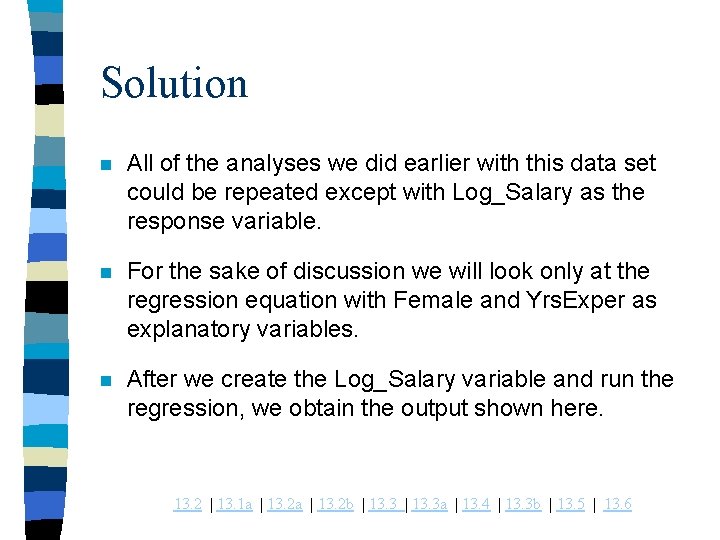 Solution

All of the analyses we did earlier with this data set could be repeated except with Log_Salary as the response variable.

For the sake of discussion we will look only at the regression equation with Female and YrsExper as explanatory variables.

After we create the Log_Salary variable and run the regression, we obtain the output shown here.

13.2 | 13.1a | 13.2a | 13.2b | 13.3 | 13.3a | 13.4 | 13.3b | 13.5 | 13.6